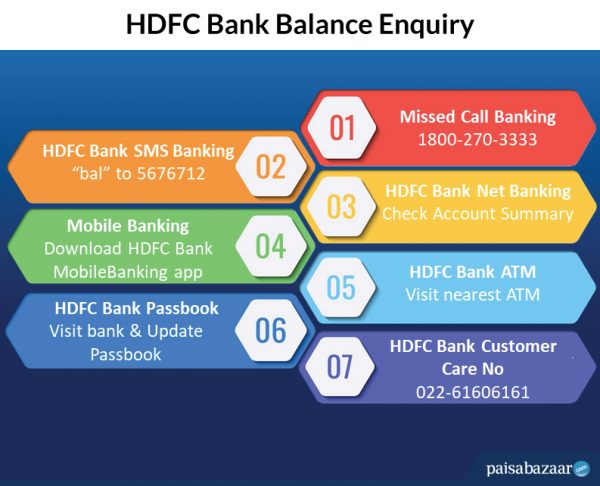 HDFC Bank Balance Enquiry

01
Missed Call Banking
1800-270-3333

HDFC Bank SMS Banking
"bal" to 5676712
02

03
HDFC Bank Net Banking
Check Account Summary

Mobile Banking
Download HDFC Bank MobileBanking app
04

05
HDFC Bank ATM
Visit nearest ATM

HDFC Bank Passbook
Visit bank & Update Passbook
06

07
HDFC Bank Customer Care No
022-61606161

paisabazaar.com